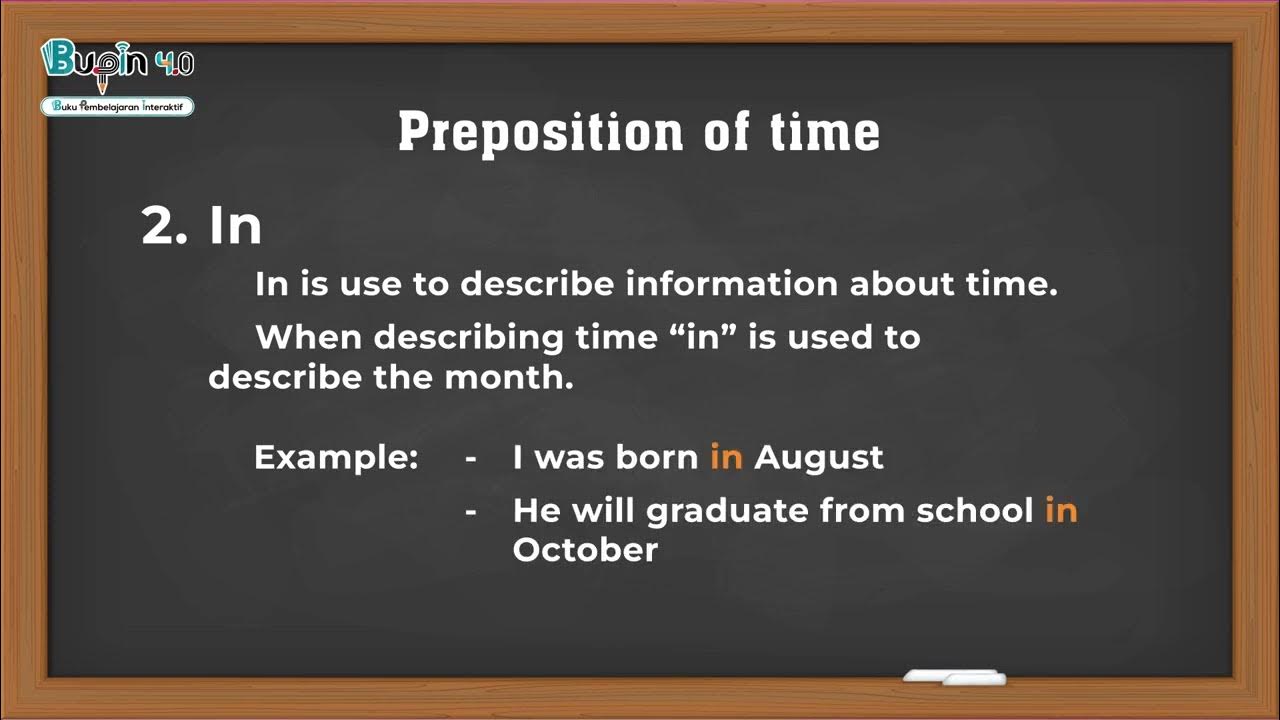 Bupin 4.0
Buku Pembelajaran Interaktif

Preposition of time

2. In

In is use to describe information about time.

When describing time “in” is used to describe the month.

Example: - I was born in August
- He will graduate from school in October